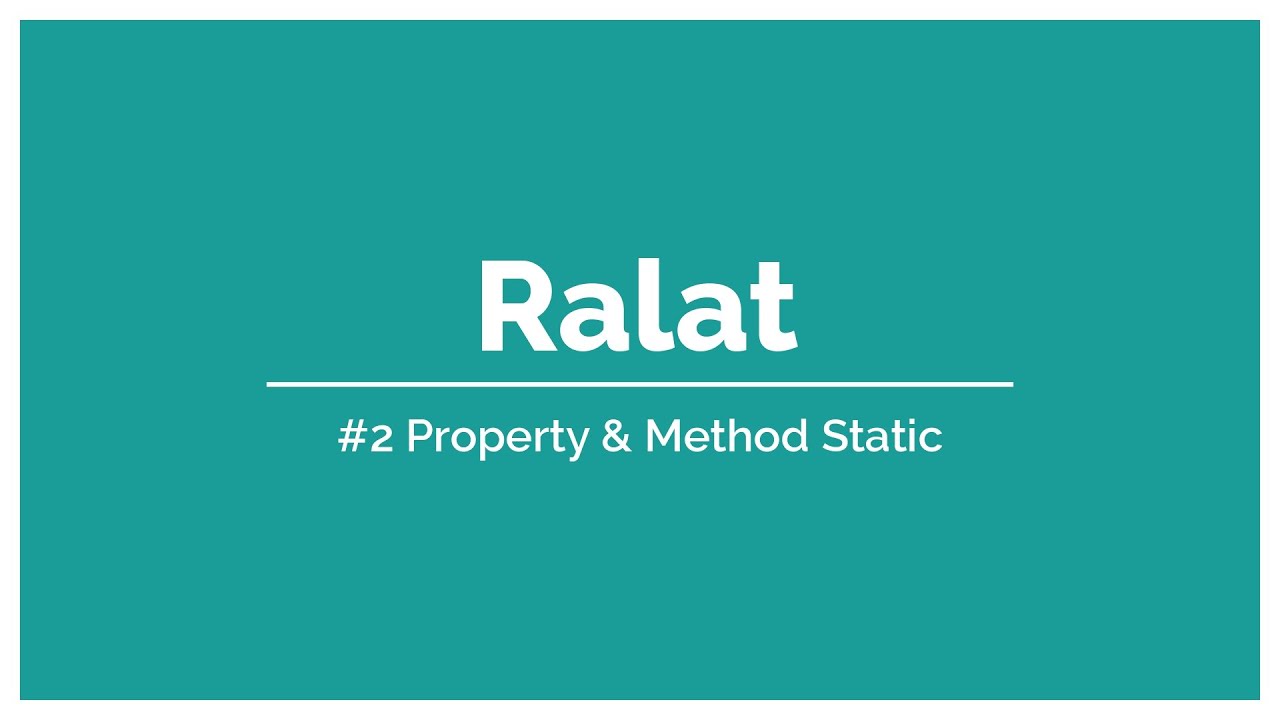 Ralat

#2 Property & Method Static